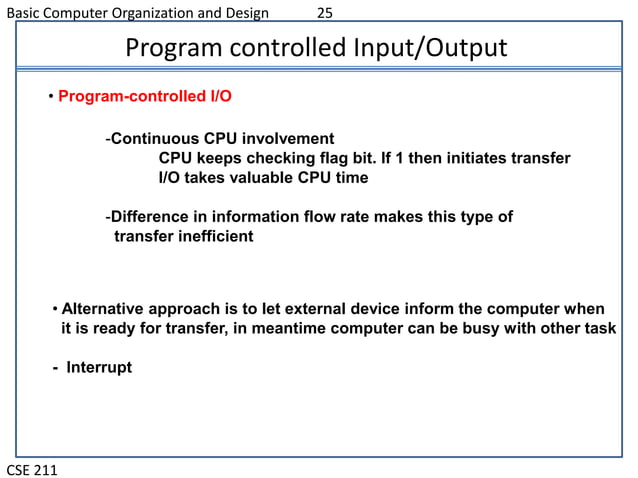 Basic Computer Organization and Design 25

Program controlled Input/Output

• Program-controlled I/O

-Continuous CPU involvement
CPU keeps checking flag bit. If 1 then initiates transfer
I/O takes valuable CPU time

-Difference in information flow rate makes this type of transfer inefficient

• Alternative approach is to let external device inform the computer when it is ready for transfer, in meantime computer can be busy with other task

- Interrupt

CSE 211